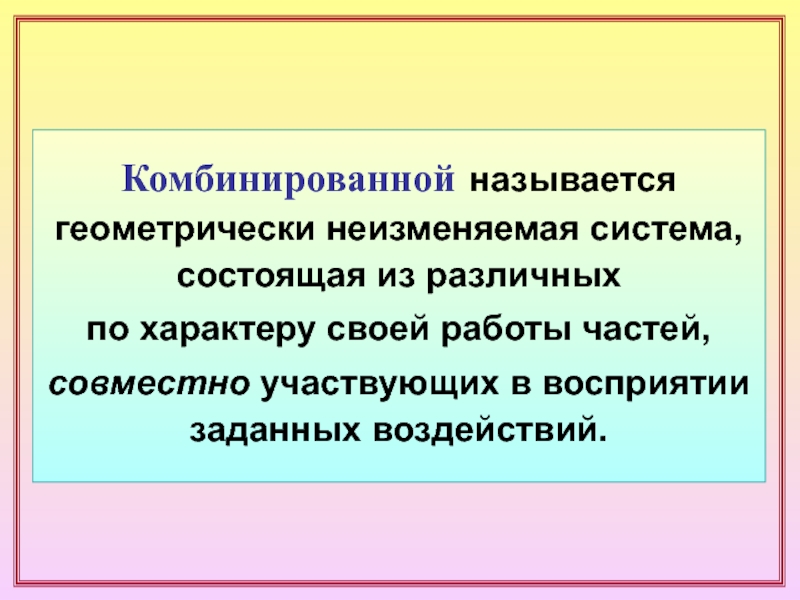 Комбинированной называется геометрически неизменяемая система, состоящая из различных по характеру своей работы частей, совместно участвующих в восприятии заданных воздействий.